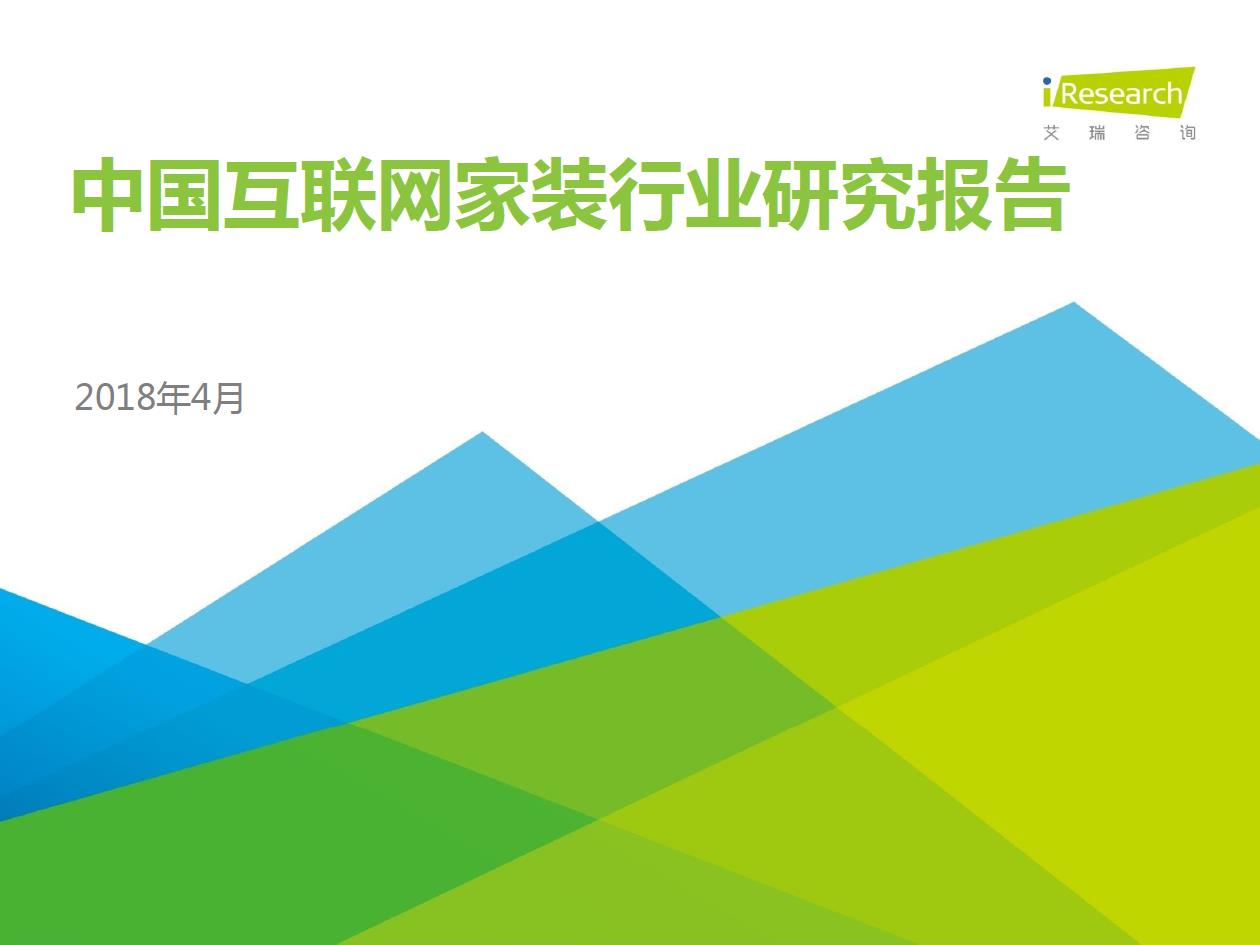 iResearch
艾 瑞 咨 询

中国互联网家装行业研究报告

2018年4月